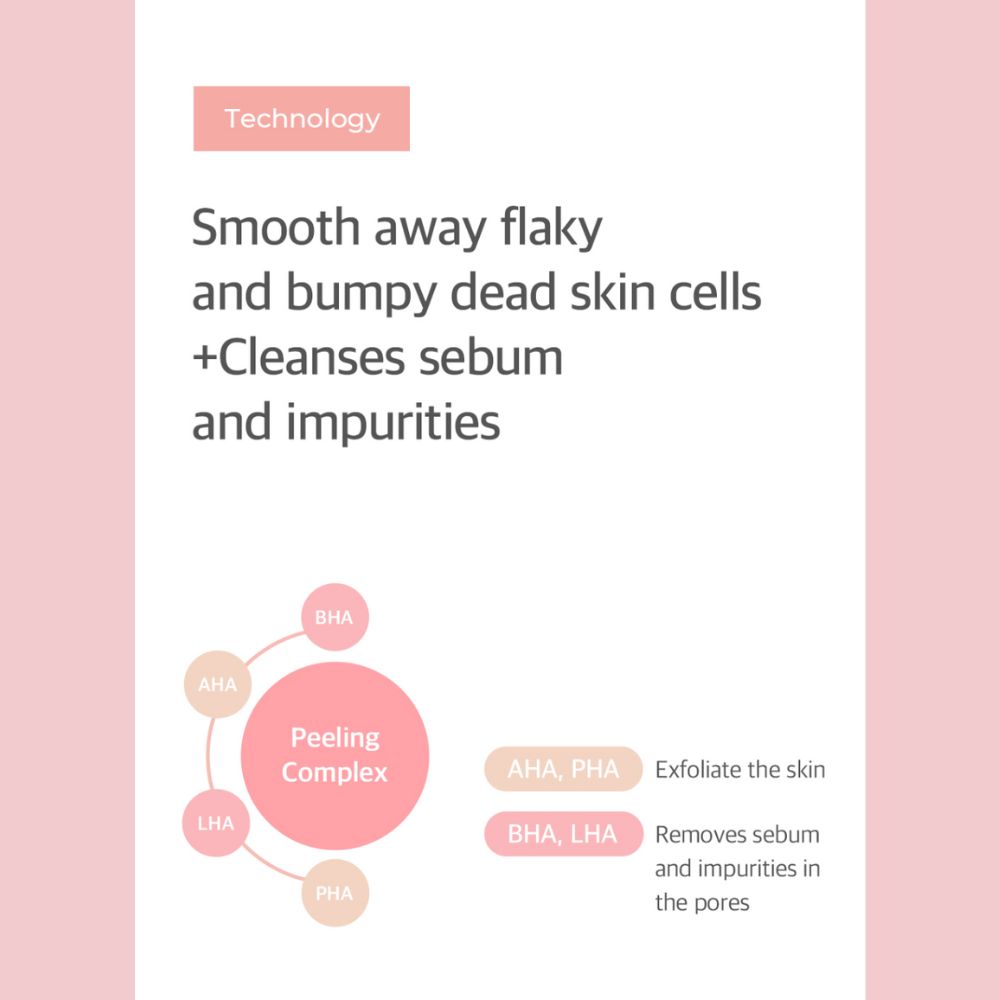 Technology

Smooth away flaky and bumpy dead skin cells +Cleanses sebum and impurities

BHA

AHA

Peeling Complex

LHA

PHA

AHA, PHA Exfoliate the skin

BHA, LHA Removes sebum and impurities in the pores